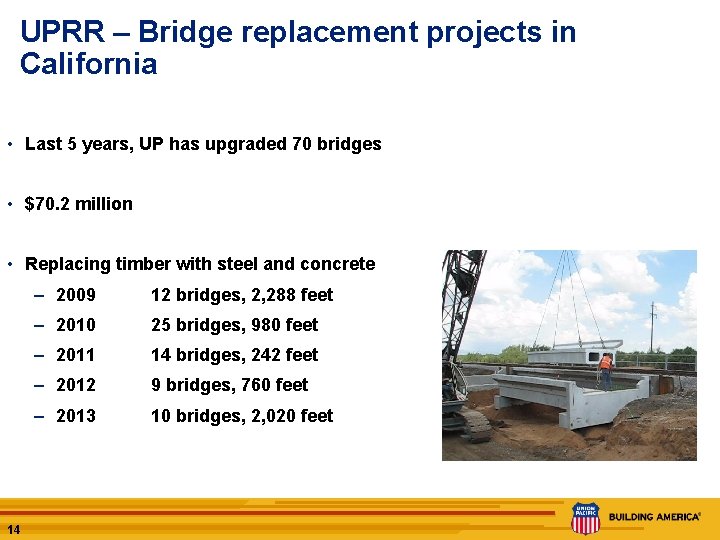 UPRR – Bridge replacement projects in California

• Last 5 years, UP has upgraded 70 bridges

• $70.2 million

• Replacing timber with steel and concrete
– 2009 12 bridges, 2,288 feet
– 2010 25 bridges, 980 feet
– 2011 14 bridges, 242 feet
– 2012 9 bridges, 760 feet
– 2013 10 bridges, 2,020 feet

14

UNION PACIFIC

BUILDING AMERICA®